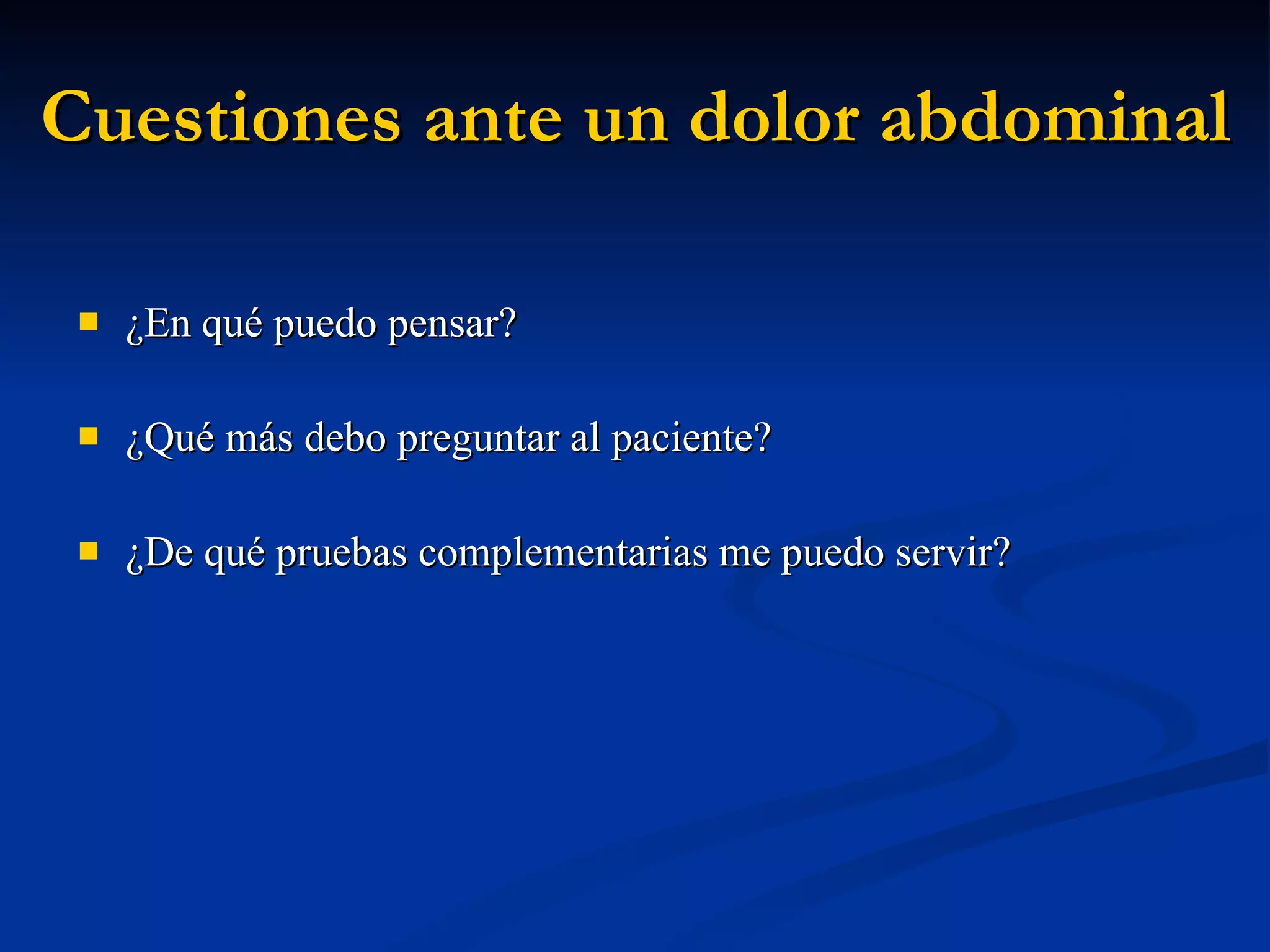 Cuestiones ante un dolor abdominal

- ¿En qué puedo pensar?
- ¿Qué más debo preguntar al paciente?
- ¿De qué pruebas complementarias me puedo servir?